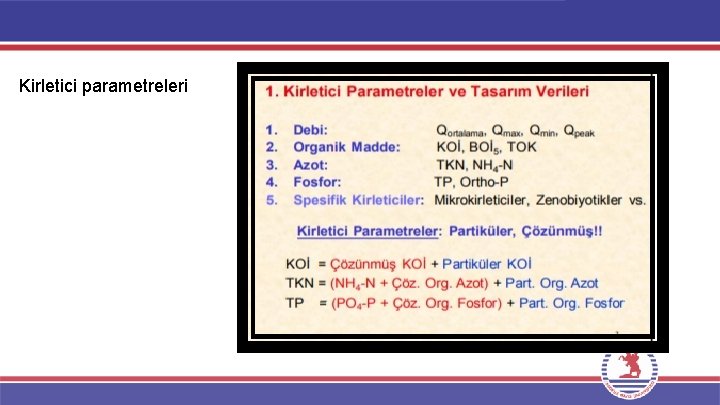 Kirletici parametreleri

1. Kirletici Parametreler ve Tasarım Verileri

1. Debi: $Q_{ortalama}$, $Q_{max}$, $Q_{min}$, $Q_{peak}$
2. Organik Madde: KOİ, $BOİ_5$, TOK
3. Azot: TKN, $NH_4$-N
4. Fosfor: TP, Ortho-P
5. Spesifik Kirleticiler: Mikrokirleticiler, Zenobiyotikler vs.

Kirletici Parametreler: Partiküler, Çözünmüş!!

KOİ = Çözünmüş KOİ + Partiküler KOİ
TKN = ($NH_4$-N + Çöz. Org. Azot) + Part. Org. Azot
TP = ($PO_4$-P + Çöz. Org. Fosfor) + Part. Org. Fosfor